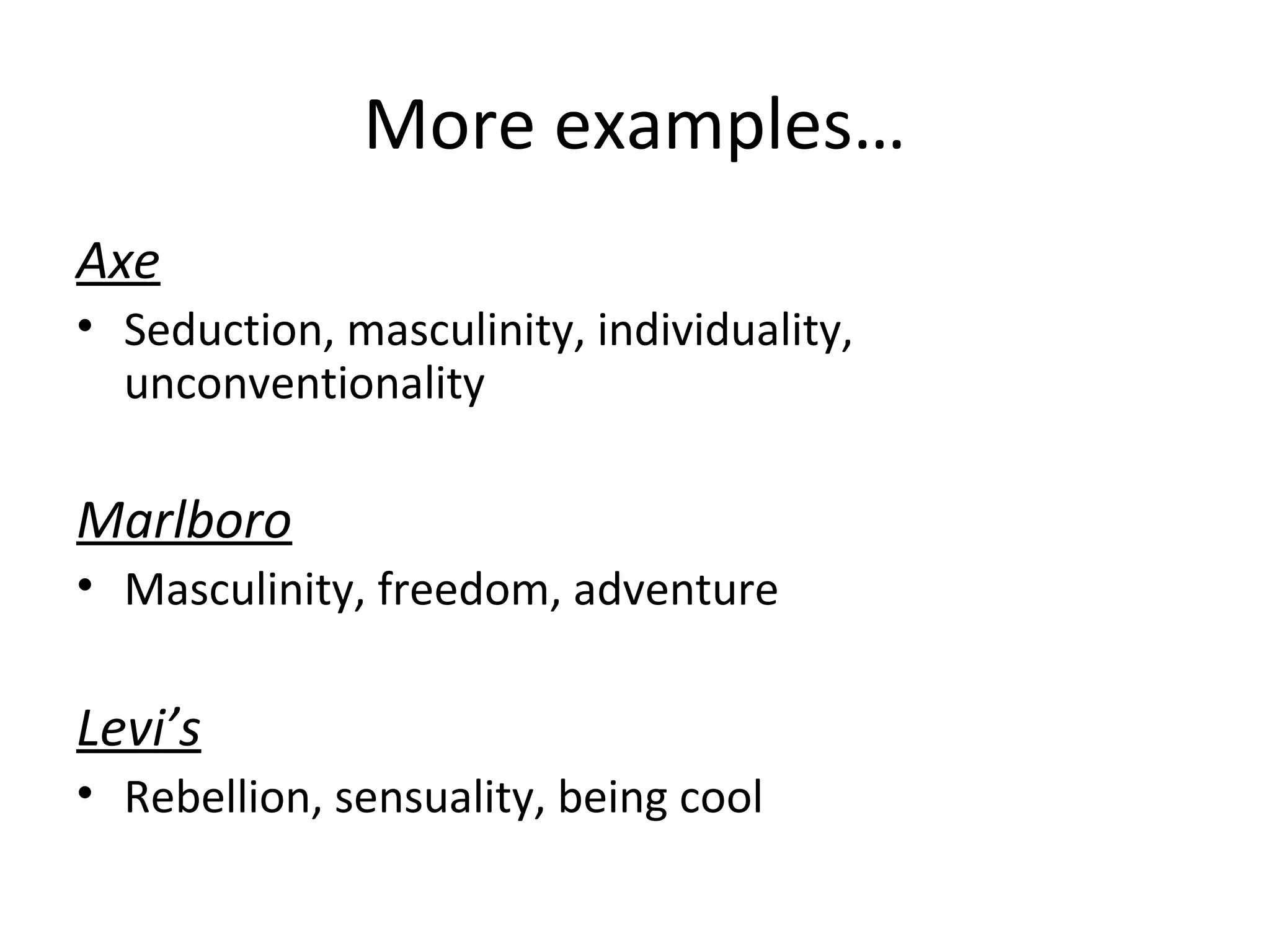 More examples…

Axe

• Seduction, masculinity, individuality, unconventionality

Marlboro

• Masculinity, freedom, adventure

Levi’s

• Rebellion, sensuality, being cool